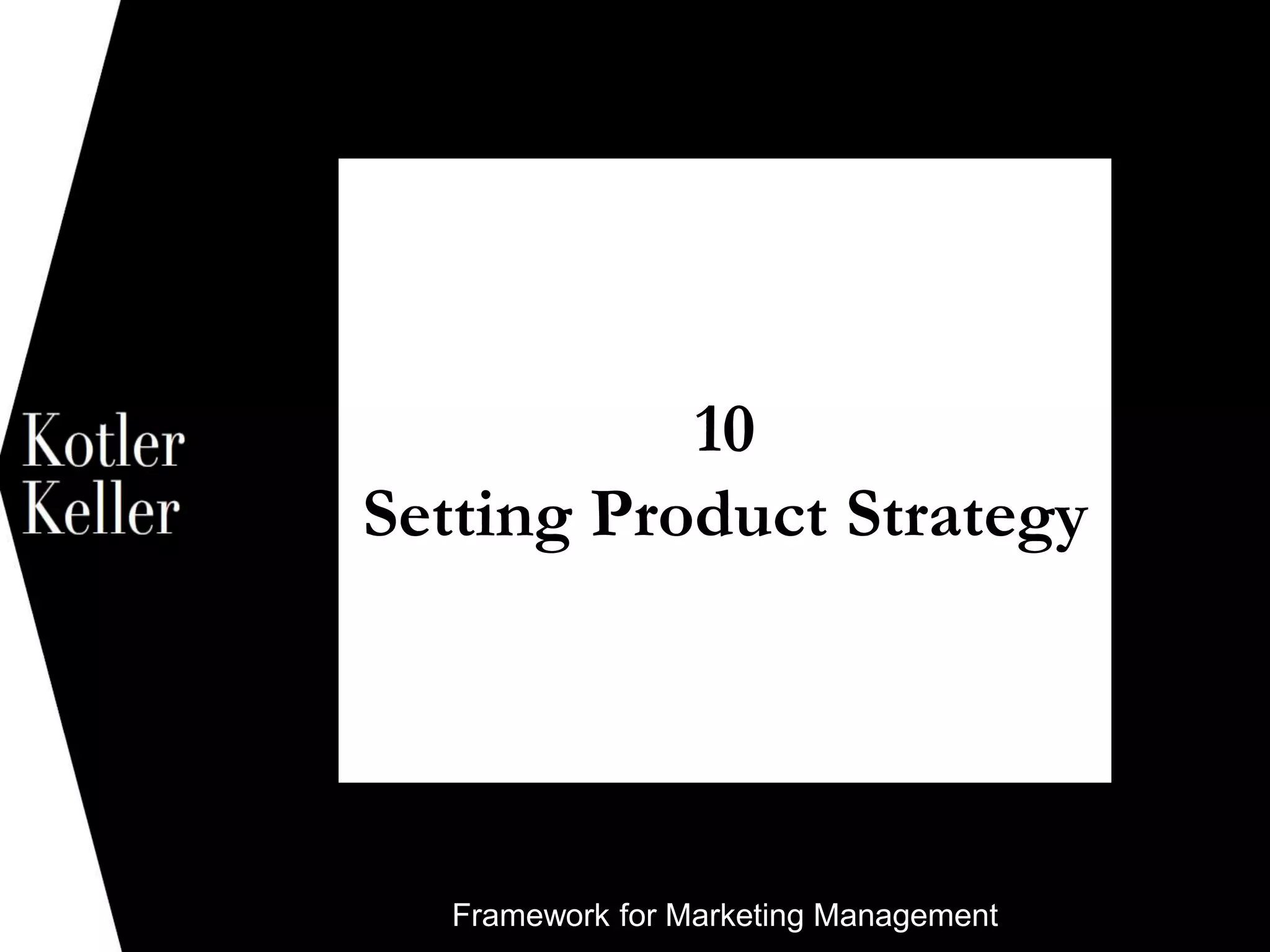 Kotler
Keller

10
Setting Product Strategy

Framework for Marketing Management